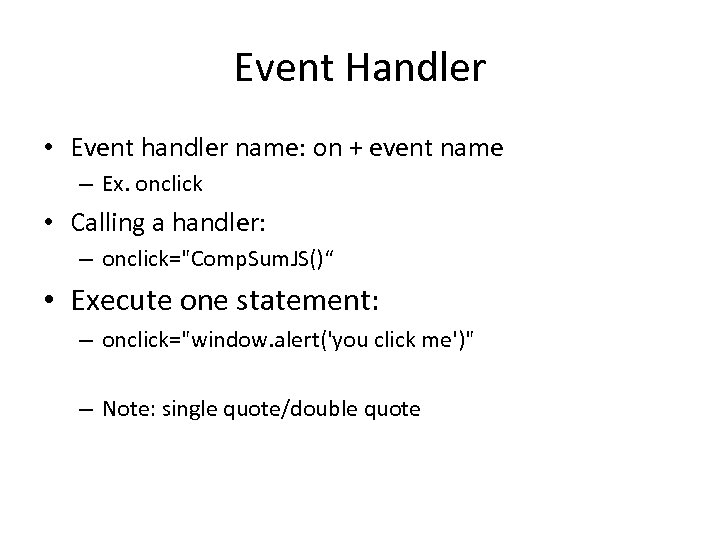 Event Handler

• Event handler name: on + event name
– Ex. onclick

• Calling a handler:
– onclick="CompSumJS()“

• Execute one statement:
– onclick="window.alert('you click me')"

– Note: single quote/double quote